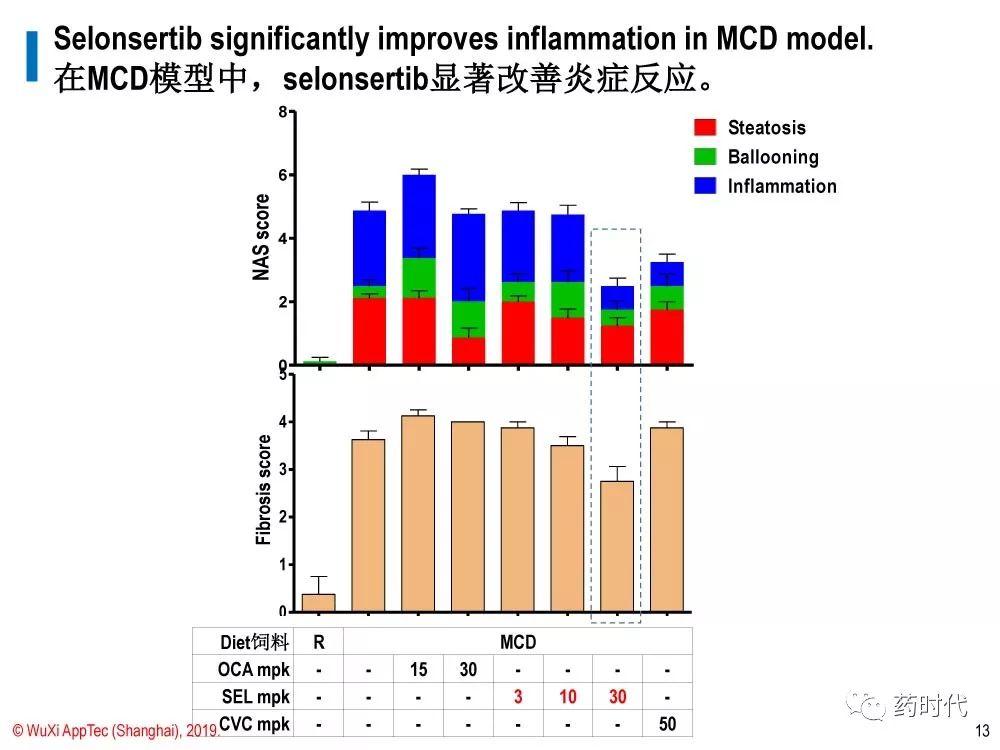 Selonsertib significantly improves inflammation in MCD model.
在MCD模型中，selonsertib显著改善炎症反应。

Steatosis
Ballooning
Inflammation

NAS score
8
6
4
2
0

Fibrosis score
5
4
3
2
1
0

| Diet饲料 | R | MCD | | | | | | |
|---|---|---|---|---|---|---|---|---|
| OCA mpk | - | - | 15 | 30 | - | - | - | - |
| SEL mpk | - | - | - | - | 3 | 10 | 30 | - |
| CVC mpk | - | - | - | - | - | - | - | 50 |

© WuXi AppTec (Shanghai), 2019.
药时代
13